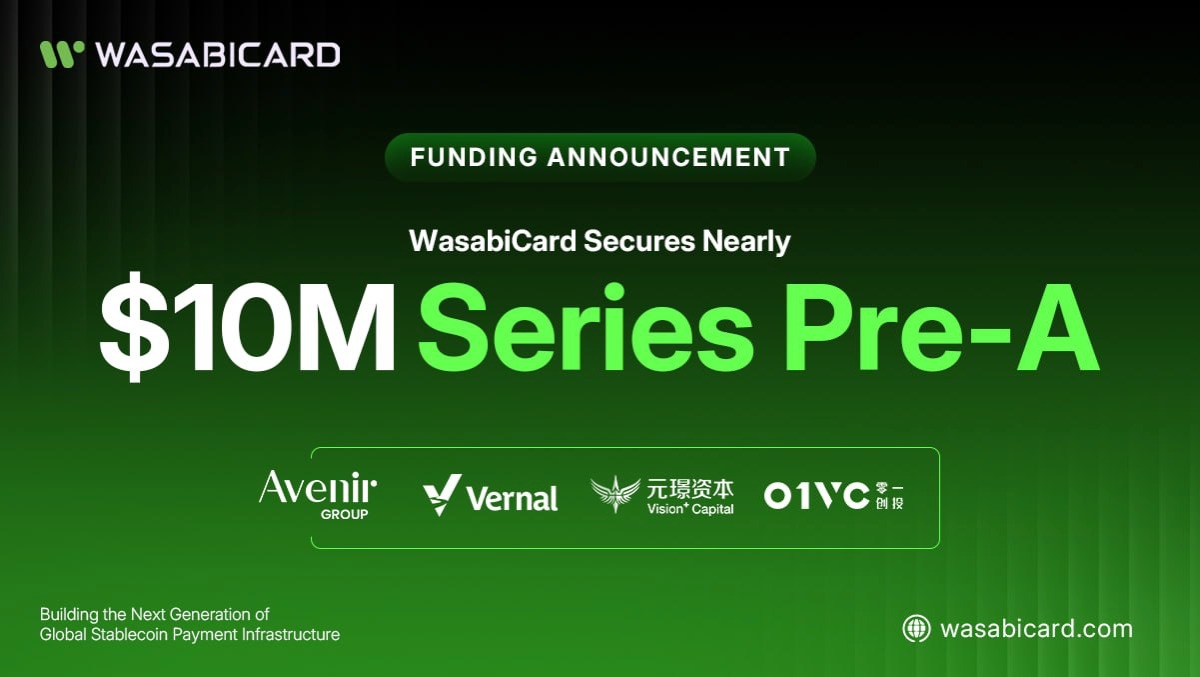 WASABICARD

FUNDING ANNOUNCEMENT

WasabiCard Secures Nearly

$10M Series Pre-A

Avenir GROUP

Vernal

元璟资本 Vision+ Capital

01VC 零一创投

Building the Next Generation of Global Stablecoin Payment Infrastructure

wasabicard.com